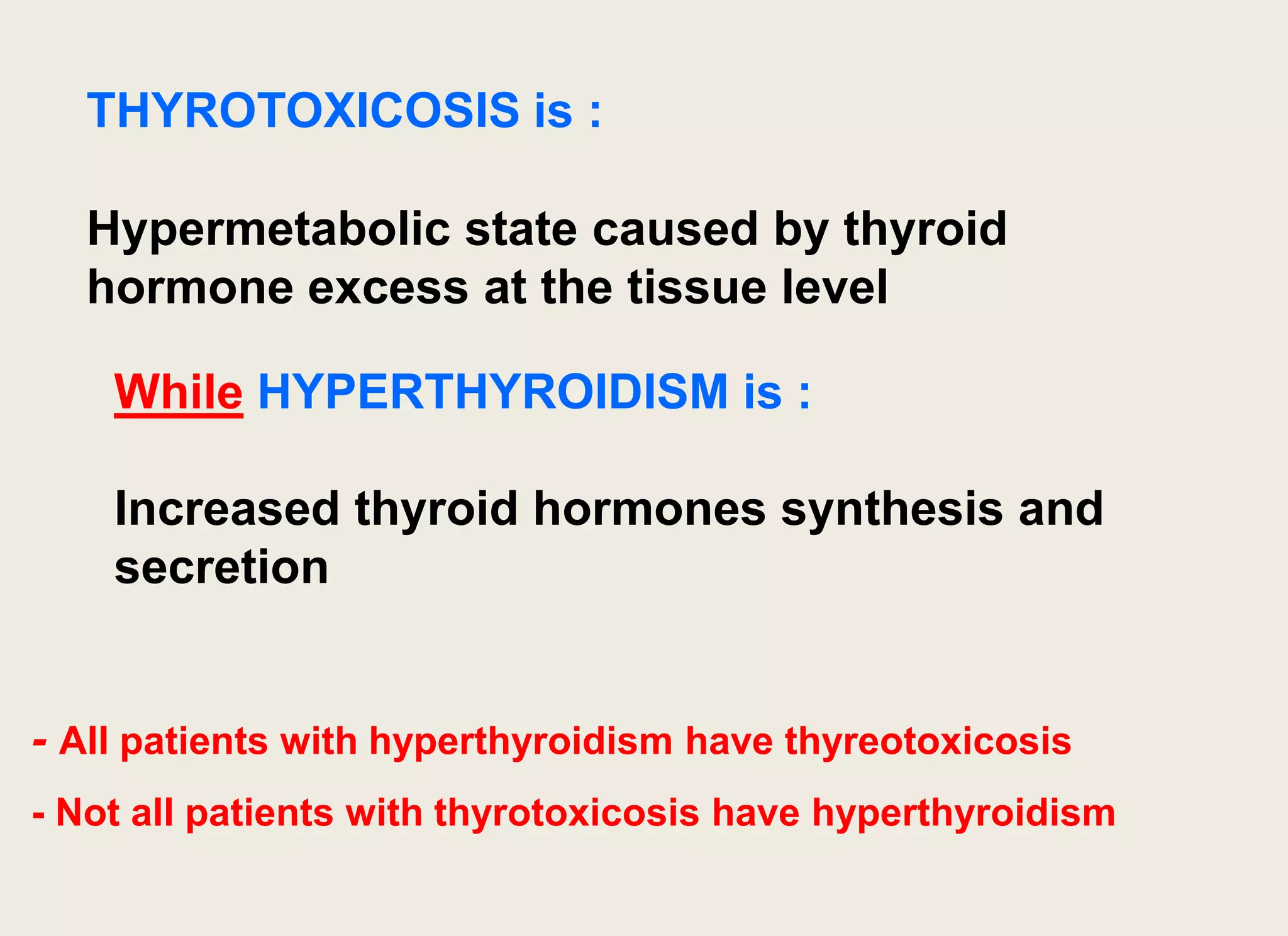 THYROTOXICOSIS is :

Hypermetabolic state caused by thyroid hormone excess at the tissue level

While HYPERTHYROIDISM is :

Increased thyroid hormones synthesis and secretion

- All patients with hyperthyroidism have thyreotoxicosis

- Not all patients with thyrotoxicosis have hyperthyroidism